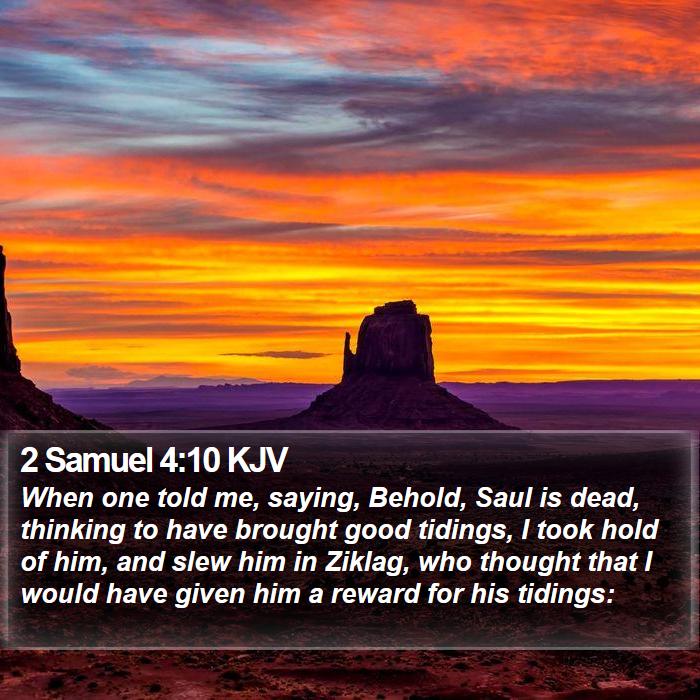 2 Samuel 4:10 KJV

When one told me, saying, Behold, Saul is dead, thinking to have brought good tidings, I took hold of him, and slew him in Ziklag, who thought that I would have given him a reward for his tidings: